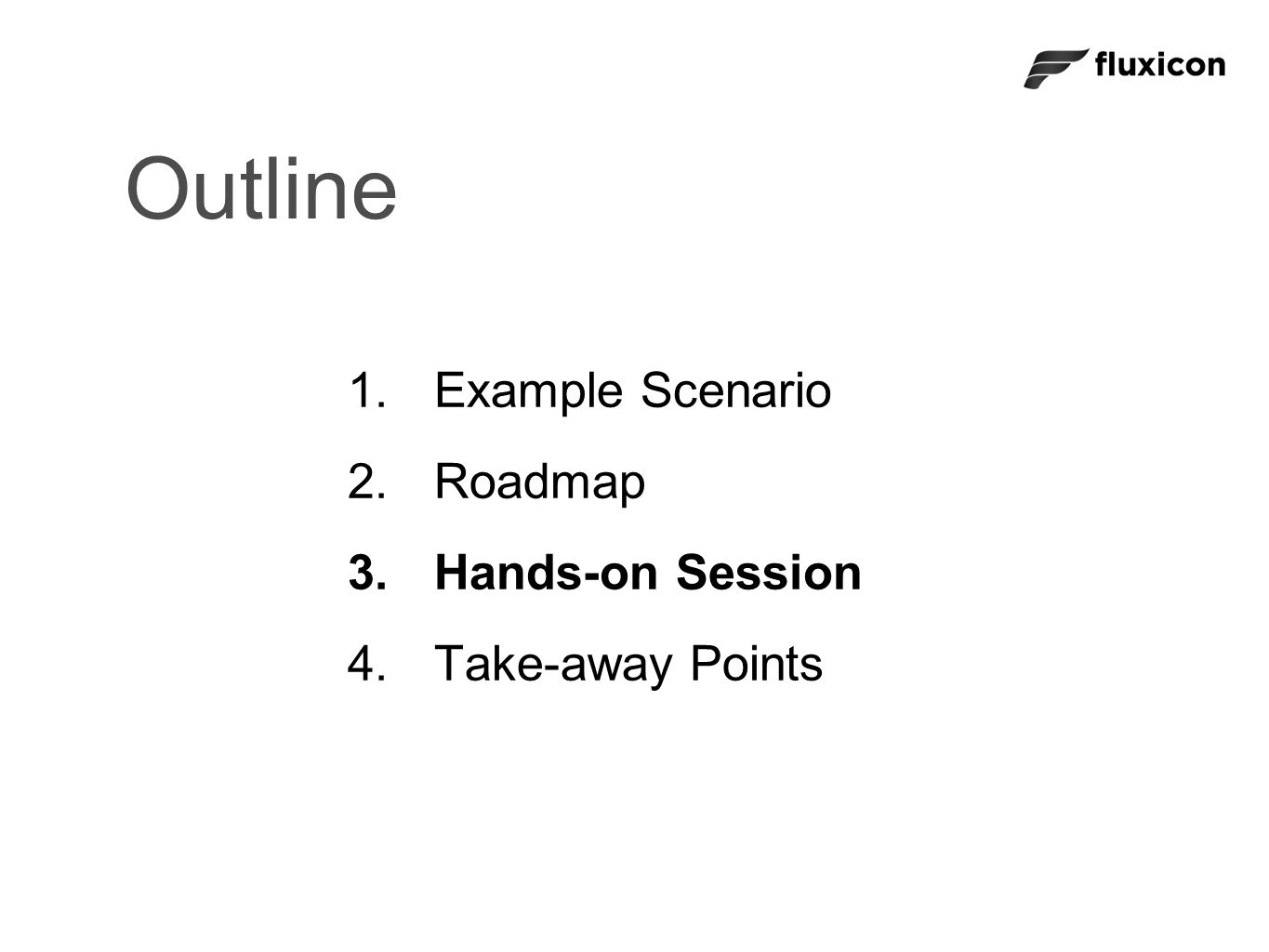 fluxicon

Outline

1. Example Scenario
2. Roadmap
3. Hands-on Session
4. Take-away Points